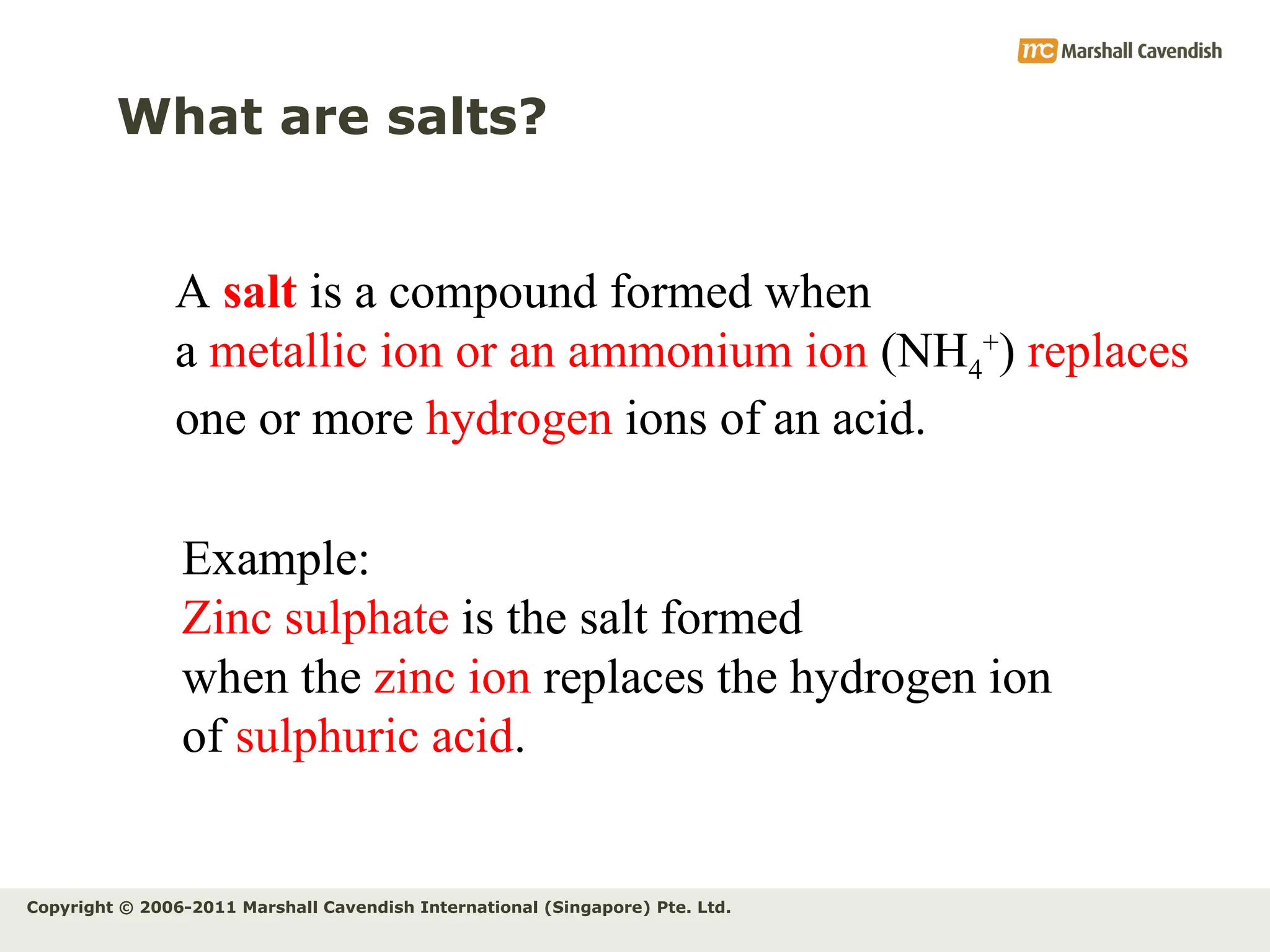 mc Marshall Cavendish

What are salts?

A salt is a compound formed when a metallic ion or an ammonium ion ($NH_4^+$) replaces one or more hydrogen ions of an acid.

Example:
Zinc sulphate is the salt formed when the zinc ion replaces the hydrogen ion of sulphuric acid.

Copyright © 2006-2011 Marshall Cavendish International (Singapore) Pte. Ltd.